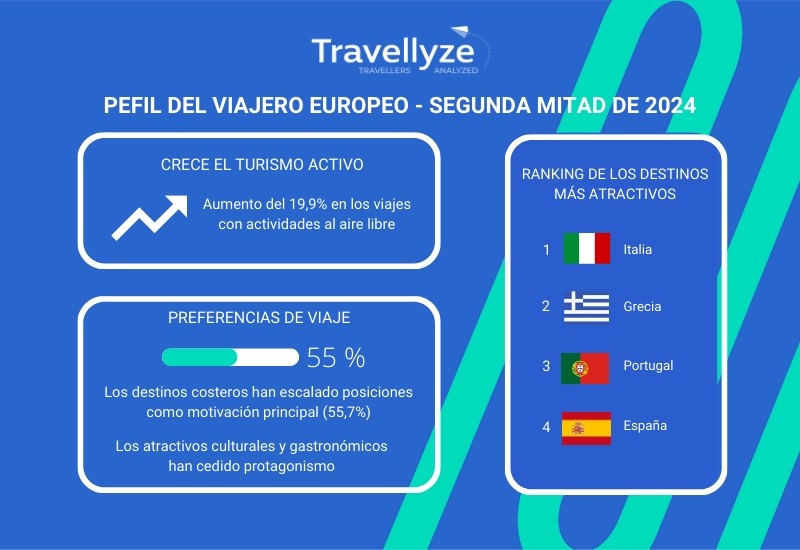 Travellyze
TRAVELLERS ANALYZED

PEFIL DEL VIAJERO EUROPEO - SEGUNDA MITAD DE 2024

CRECE EL TURISMO ACTIVO

Aumento del 19,9% en los viajes con actividades al aire libre

PREFERENCIAS DE VIAJE

55 %

Los destinos costeros han escalado posiciones como motivación principal (55,7%)

Los atractivos culturales y gastronómicos han cedido protagonismo

RANKING DE LOS DESTINOS MÁS ATRACTIVOS

1 Italia

2 Grecia

3 Portugal

4 España